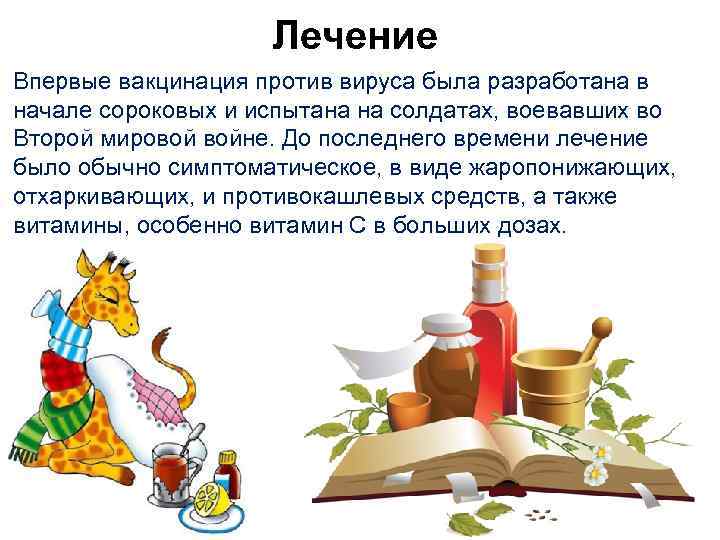 Лечение

Впервые вакцинация против вируса была разработана в начале сороковых и испытана на солдатах, воевавших во Второй мировой войне. До последнего времени лечение было обычно симптоматическое, в виде жаропонижающих, отхаркивающих, и противокашлевых средств, а также витамины, особенно витамин С в больших дозах.